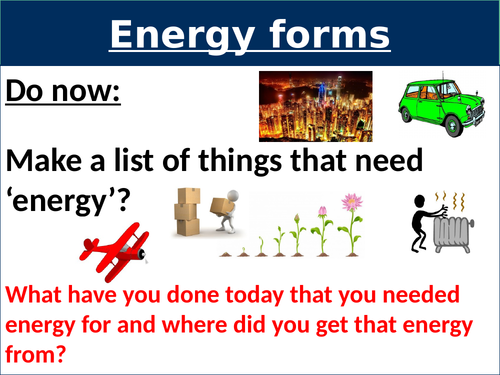 Energy forms

Do now:

Make a list of things that need ‘energy’?

What have you done today that you needed energy for and where did you get that energy from?